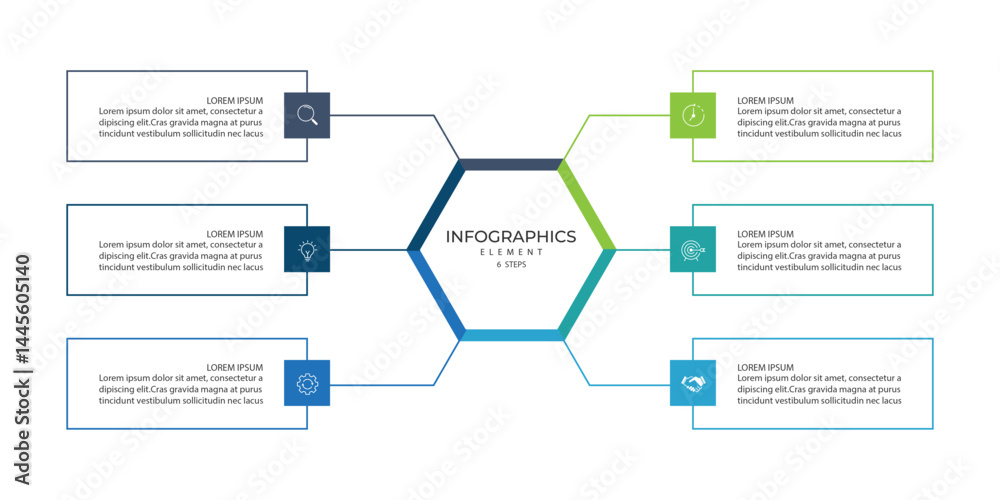 LOREM IPSUM
Lorem ipsum dolor sit amet, consectetur a dipiscing elit.Cras gravida magna at purus tincidunt vestibulum sollicitudin nec lacus

LOREM IPSUM
Lorem ipsum dolor sit amet, consectetur a dipiscing elit.Cras gravida magna at purus tincidunt vestibulum sollicitudin nec lacus

LOREM IPSUM
Lorem ipsum dolor sit amet, consectetur a dipiscing elit.Cras gravida magna at purus tincidunt vestibulum sollicitudin nec lacus

INFOGRAPHICS
ELEMENT
6 STEPS

LOREM IPSUM
Lorem ipsum dolor sit amet, consectetur a dipiscing elit.Cras gravida magna at purus tincidunt vestibulum sollicitudin nec lacus

LOREM IPSUM
Lorem ipsum dolor sit amet, consectetur a dipiscing elit.Cras gravida magna at purus tincidunt vestibulum sollicitudin nec lacus

LOREM IPSUM
Lorem ipsum dolor sit amet, consectetur a dipiscing elit.Cras gravida magna at purus tincidunt vestibulum sollicitudin nec lacus

Adobe Stock | #144560140